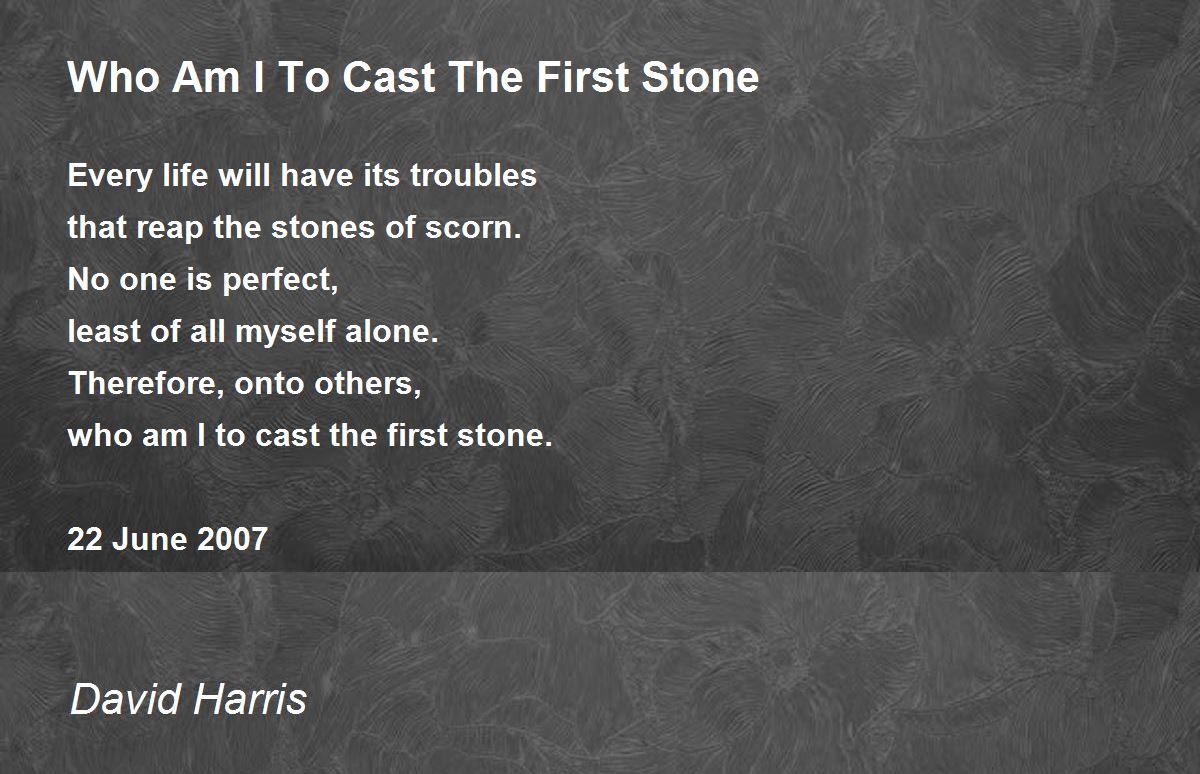 Who Am I To Cast The First Stone

Every life will have its troubles
that reap the stones of scorn.
No one is perfect,
least of all myself alone.
Therefore, onto others,
who am I to cast the first stone.

22 June 2007

David Harris